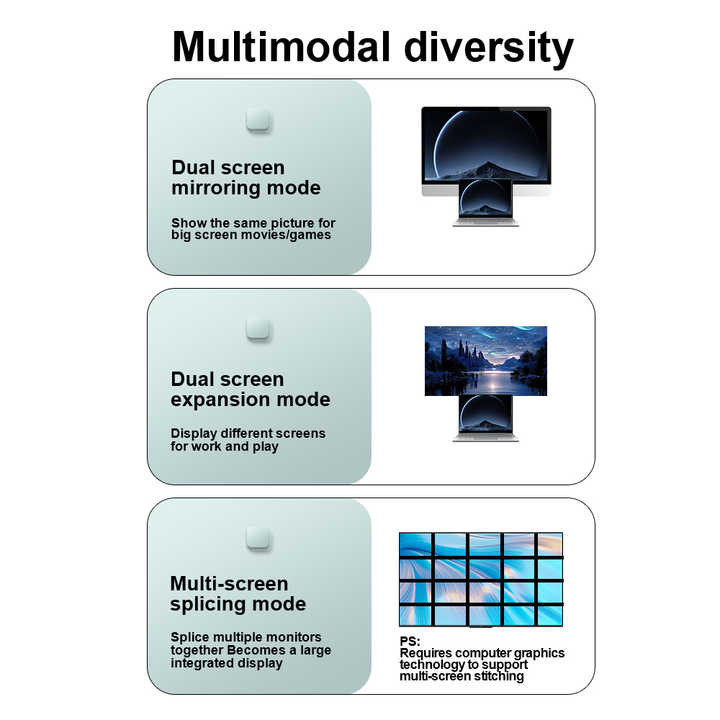 Multimodal diversity

Dual screen mirroring mode

Show the same picture for big screen movies/games

Dual screen expansion mode

Display different screens for work and play

Multi-screen splicing mode

Splice multiple monitors together Becomes a large integrated display

PS:
Requires computer graphics technology to support multi-screen stitching